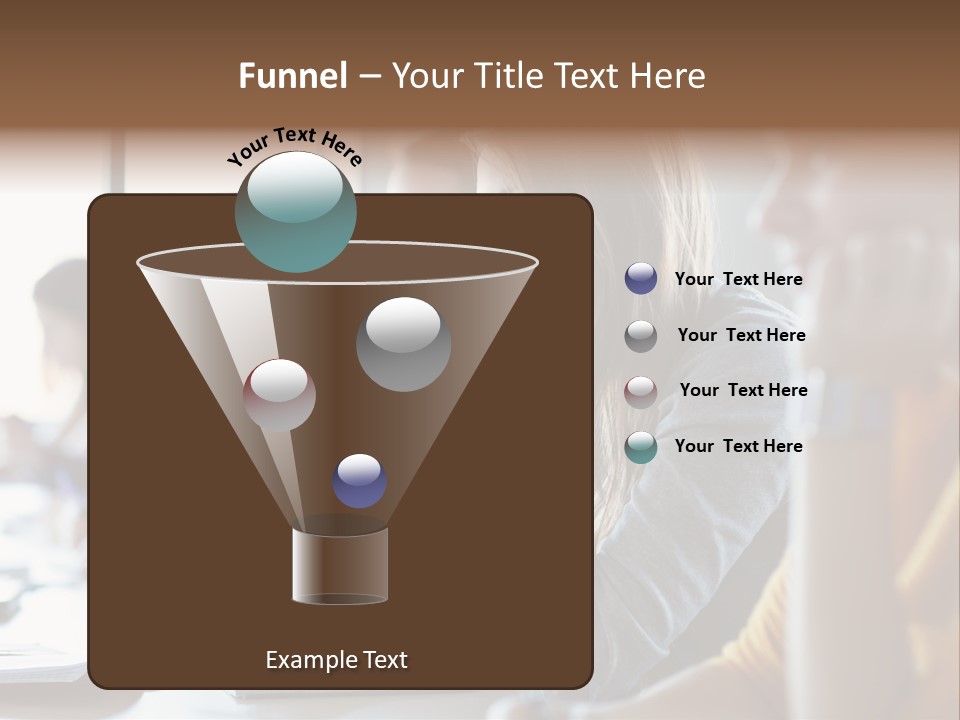 Funnel – Your Title Text Here

Your Text Here

Your Text Here

Your Text Here

Your Text Here

Your Text Here

Example Text